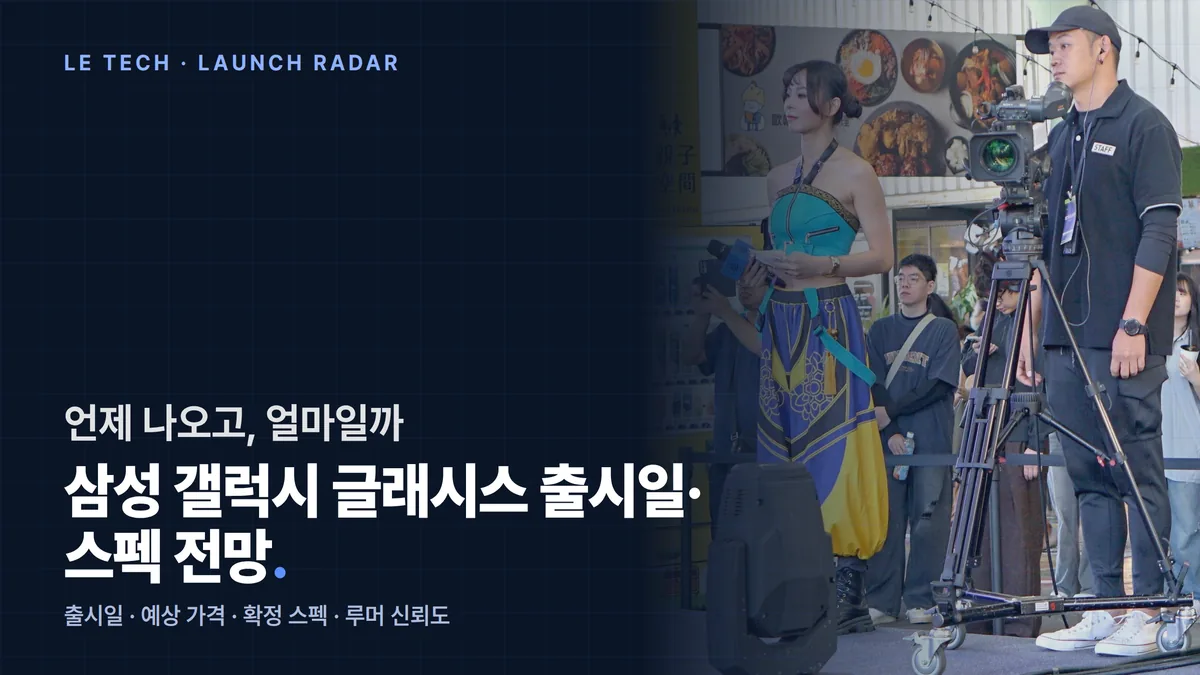 LE TECH · LAUNCH RADAR

언제 나오고, 얼마일까

삼성 갤럭시 글래시스 출시일· 스펙 전망.

출시일 · 예상 가격 · 확정 스펙 · 루머 신뢰도

STAFF